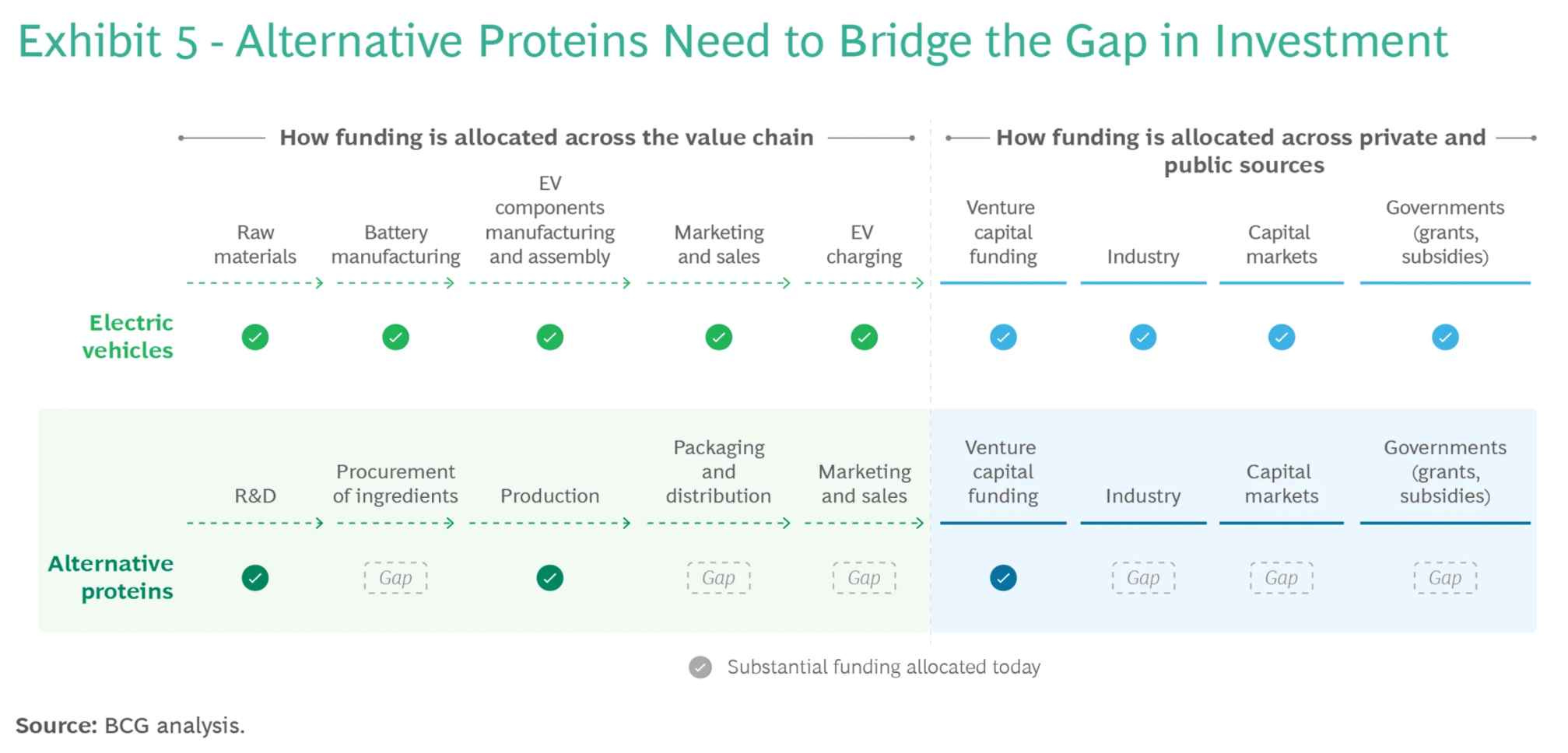 Exhibit 5 - Alternative Proteins Need to Bridge the Gap in Investment

How funding is allocated across the value chain

How funding is allocated across private and public sources

| | Raw materials | Battery manufacturing | EV components manufacturing and assembly | Marketing and sales | EV charging | Venture capital funding | Industry | Capital markets | Governments (grants, subsidies) |
|---|---|---|---|---|---|---|---|---|---|
| Electric vehicles | ✓ | ✓ | ✓ | ✓ | ✓ | ✓ | ✓ | ✓ | ✓ |

| | R&D | Procurement of ingredients | Production | Packaging and distribution | Marketing and sales | Venture capital funding | Industry | Capital markets | Governments (grants, subsidies) |
|---|---|---|---|---|---|---|---|---|---|
| Alternative proteins | ✓ | Gap | ✓ | Gap | Gap | ✓ | Gap | Gap | Gap |

Substantial funding allocated today

Source: BCG analysis.